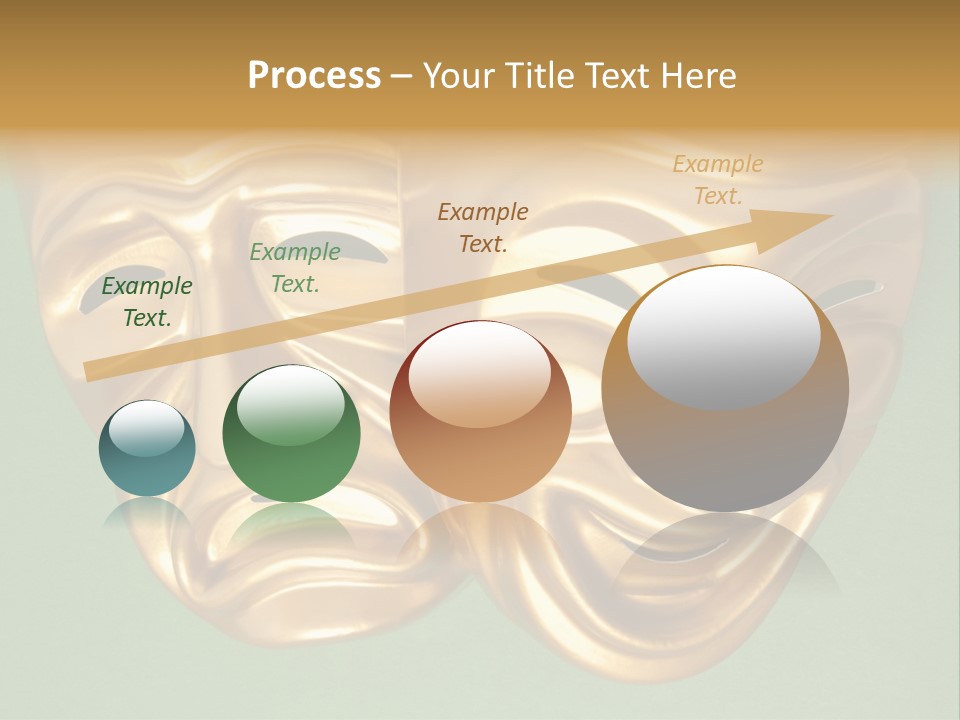 Process – Your Title Text Here

Example Text.

Example Text.

Example Text.

Example Text.